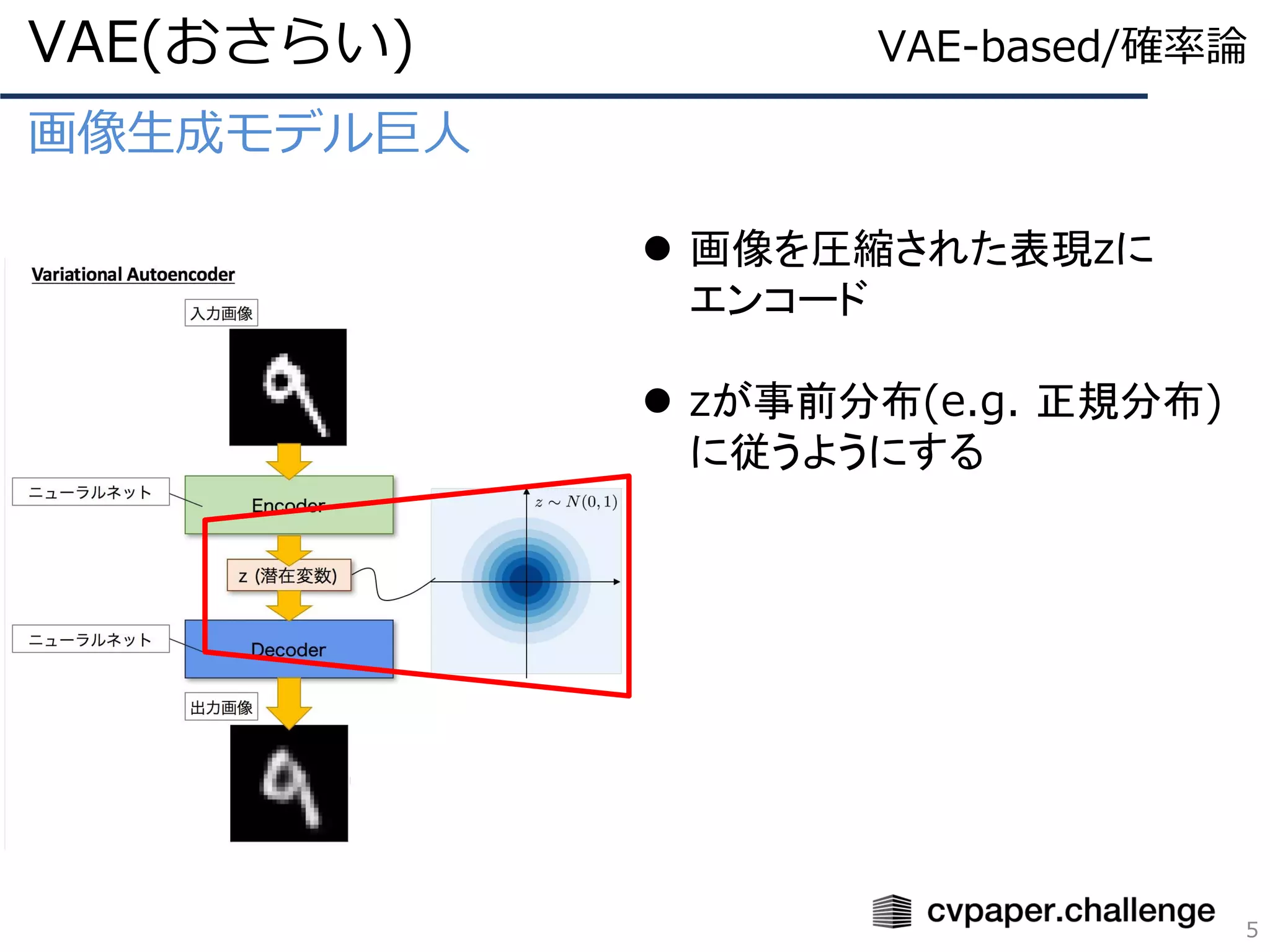 VAE(おさらい)

VAE-based/確率論

画像生成モデル巨人

Variational Autoencoder

入力画像

ニューラルネット

Encoder

z (潜在変数)

$z \sim N(0,1)$

ニューラルネット

Decoder

出力画像

● 画像を圧縮された表現zにエンコード

● zが事前分布(e.g. 正規分布)に従うようにする

cvpaper.challenge

5